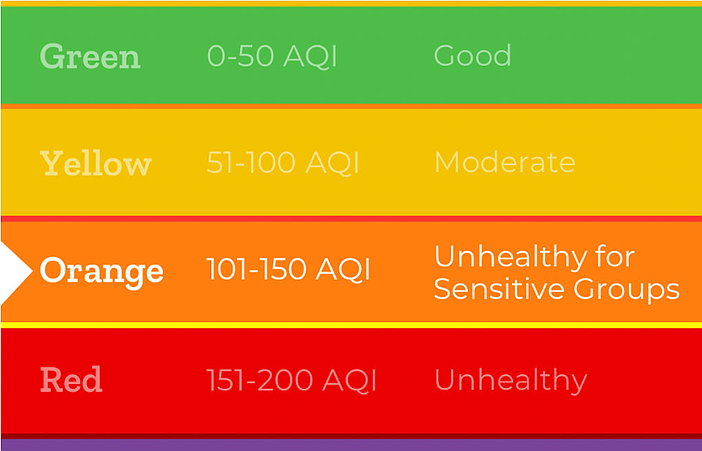 | Green | 0-50 AQI | Good |
|---|---|---|
| Yellow | 51-100 AQI | Moderate |
| Orange | 101-150 AQI | Unhealthy for Sensitive Groups |
| Red | 151-200 AQI | Unhealthy |